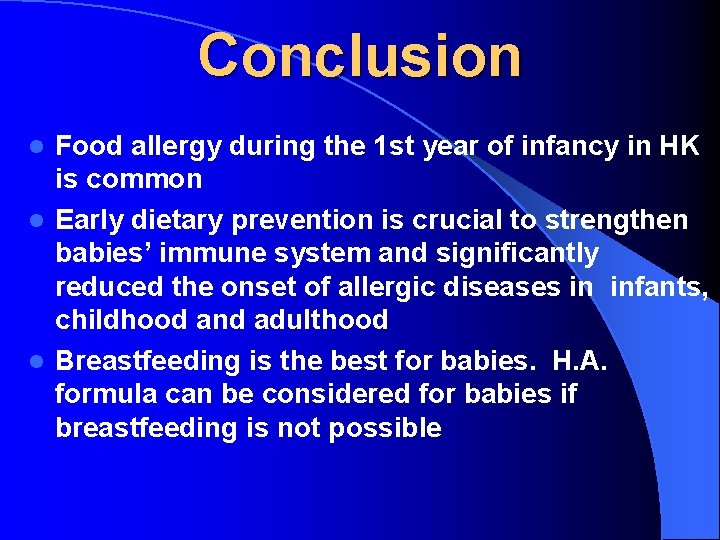 Conclusion

- Food allergy during the 1st year of infancy in HK is common
- Early dietary prevention is crucial to strengthen babies' immune system and significantly reduced the onset of allergic diseases in infants, childhood and adulthood
- Breastfeeding is the best for babies. H.A. formula can be considered for babies if breastfeeding is not possible